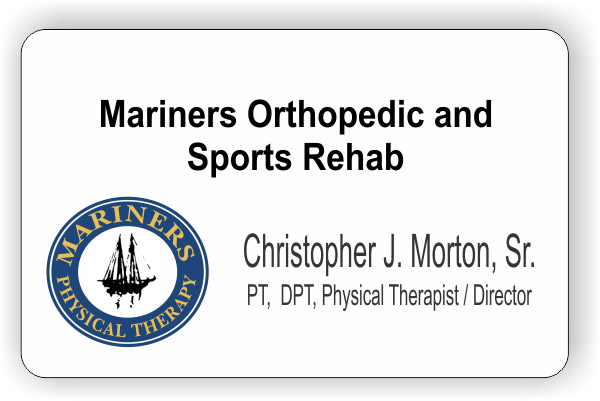 Mariners Orthopedic and Sports Rehab

MARINERS
PHYSICAL THERAPY

Christopher J. Morton, Sr.
PT, DPT, Physical Therapist / Director